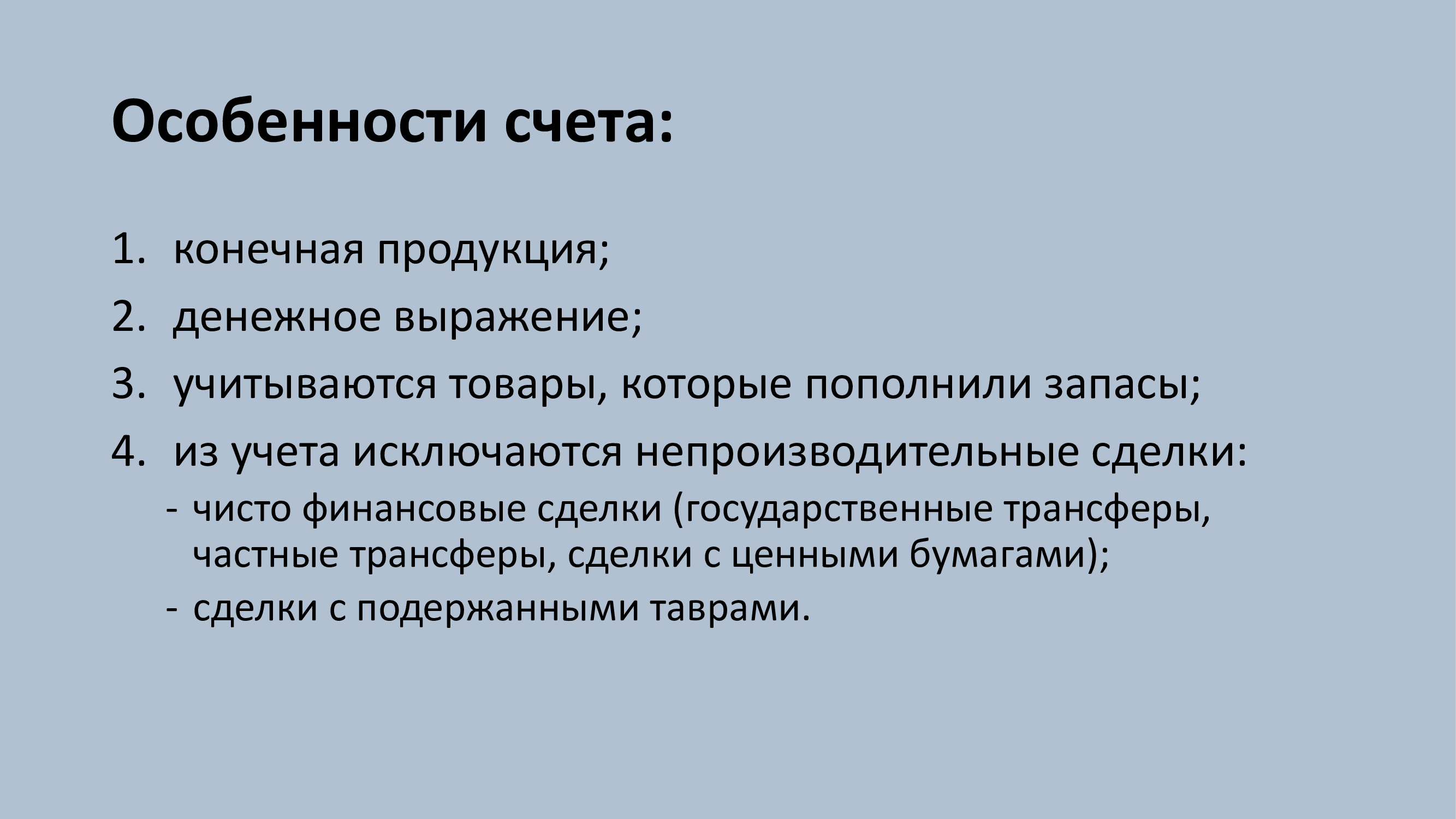 Особенности счета:

1. конечная продукция;
2. денежное выражение;
3. учитываются товары, которые пополнили запасы;
4. из учета исключаются непроизводительные сделки:
- чисто финансовые сделки (государственные трансферы, частные трансферы, сделки с ценными бумагами);
- сделки с подержанными таврами.